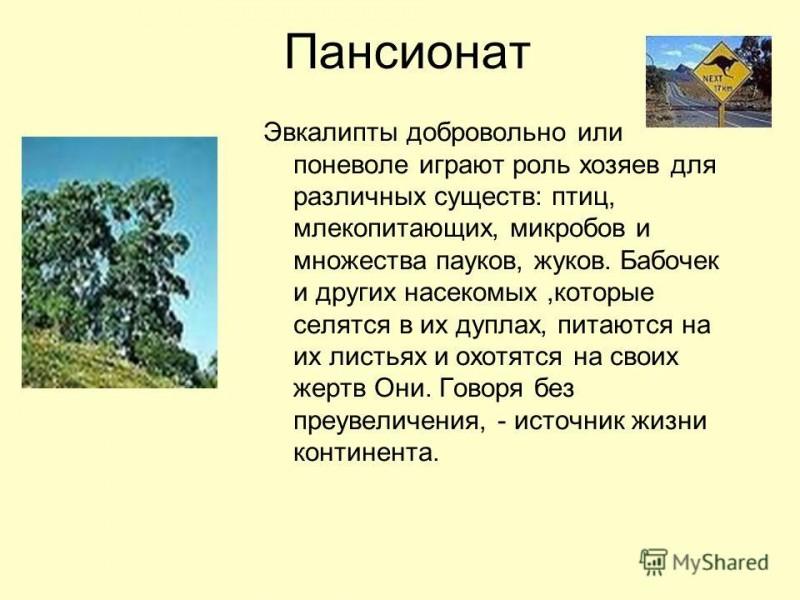 Пансионат

NEXT
17km

Эвкалипты добровольно или поневоле играют роль хозяев для различных существ: птиц, млекопитающих, микробов и множества пауков, жуков. Бабочек и других насекомых ,которые селятся в их дуплах, питаются на их листьях и охотятся на своих жертв Они. Говоря без преувеличения, - источник жизни континента.

MyShared